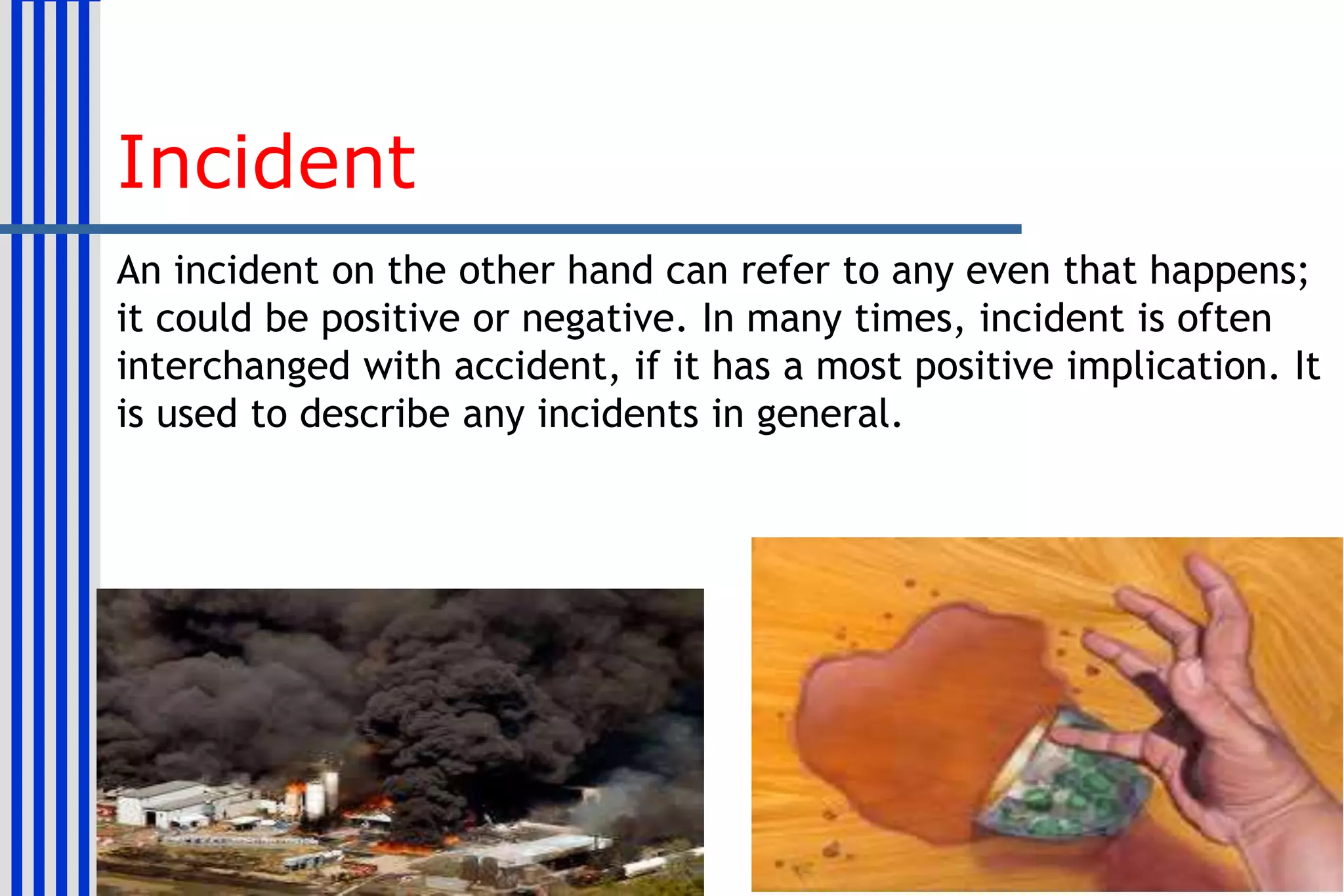 Incident

An incident on the other hand can refer to any even that happens; it could be positive or negative. In many times, incident is often interchanged with accident, if it has a most positive implication. It is used to describe any incidents in general.